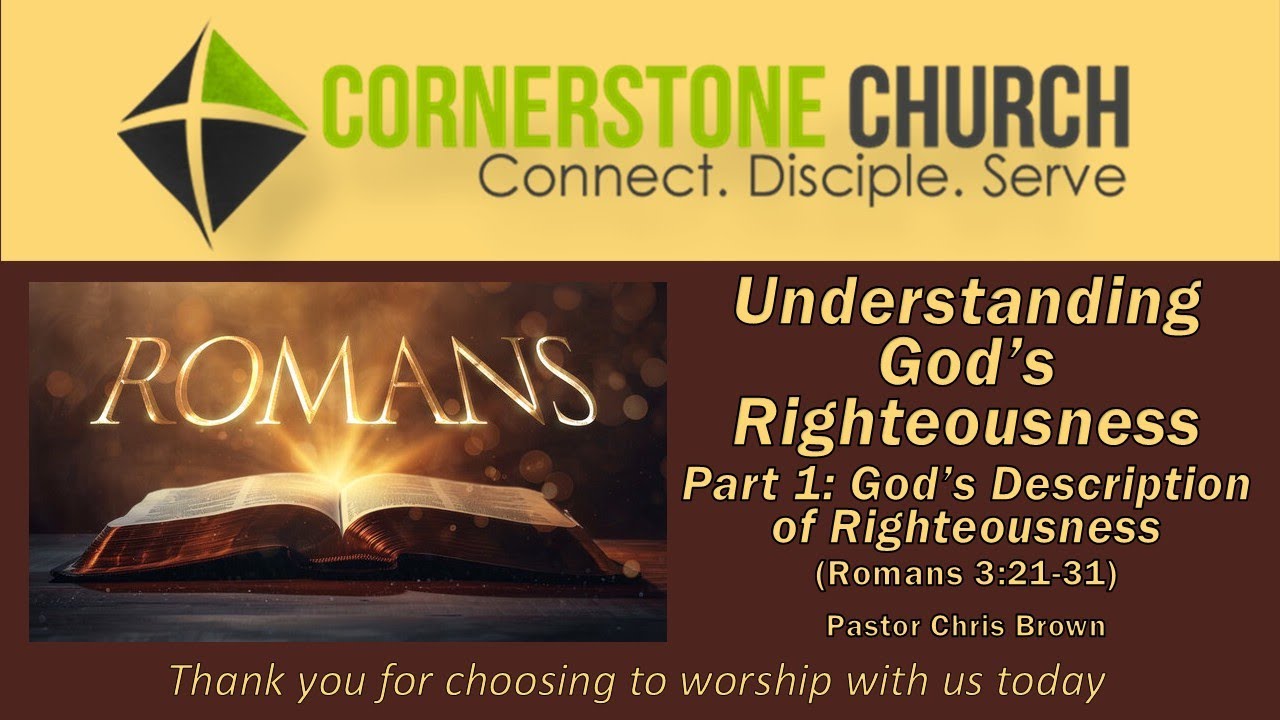 CORNERSTONE CHURCH
Connect. Disciple. Serve

ROMANS

Understanding God's Righteousness
Part 1: God's Description of Righteousness
(Romans 3:21-31)

Pastor Chris Brown

Thank you for choosing to worship with us today